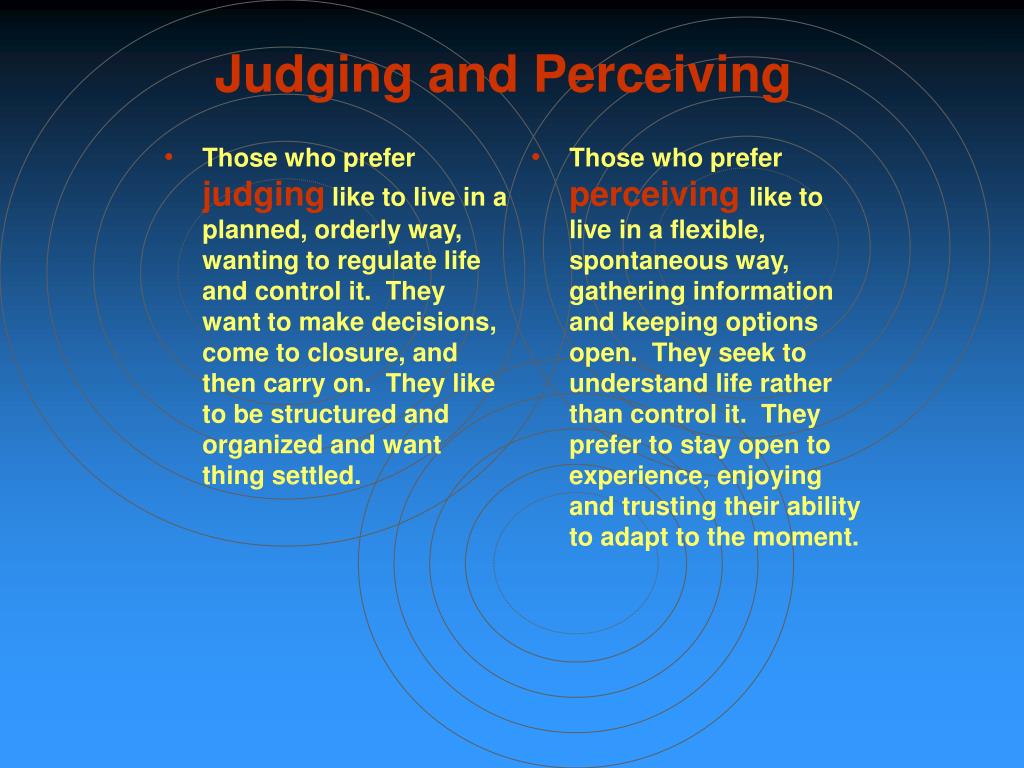 Judging and Perceiving

• Those who prefer judging like to live in a planned, orderly way, wanting to regulate life and control it. They want to make decisions, come to closure, and then carry on. They like to be structured and organized and want thing settled.

• Those who prefer perceiving like to live in a flexible, spontaneous way, gathering information and keeping options open. They seek to understand life rather than control it. They prefer to stay open to experience, enjoying and trusting their ability to adapt to the moment.